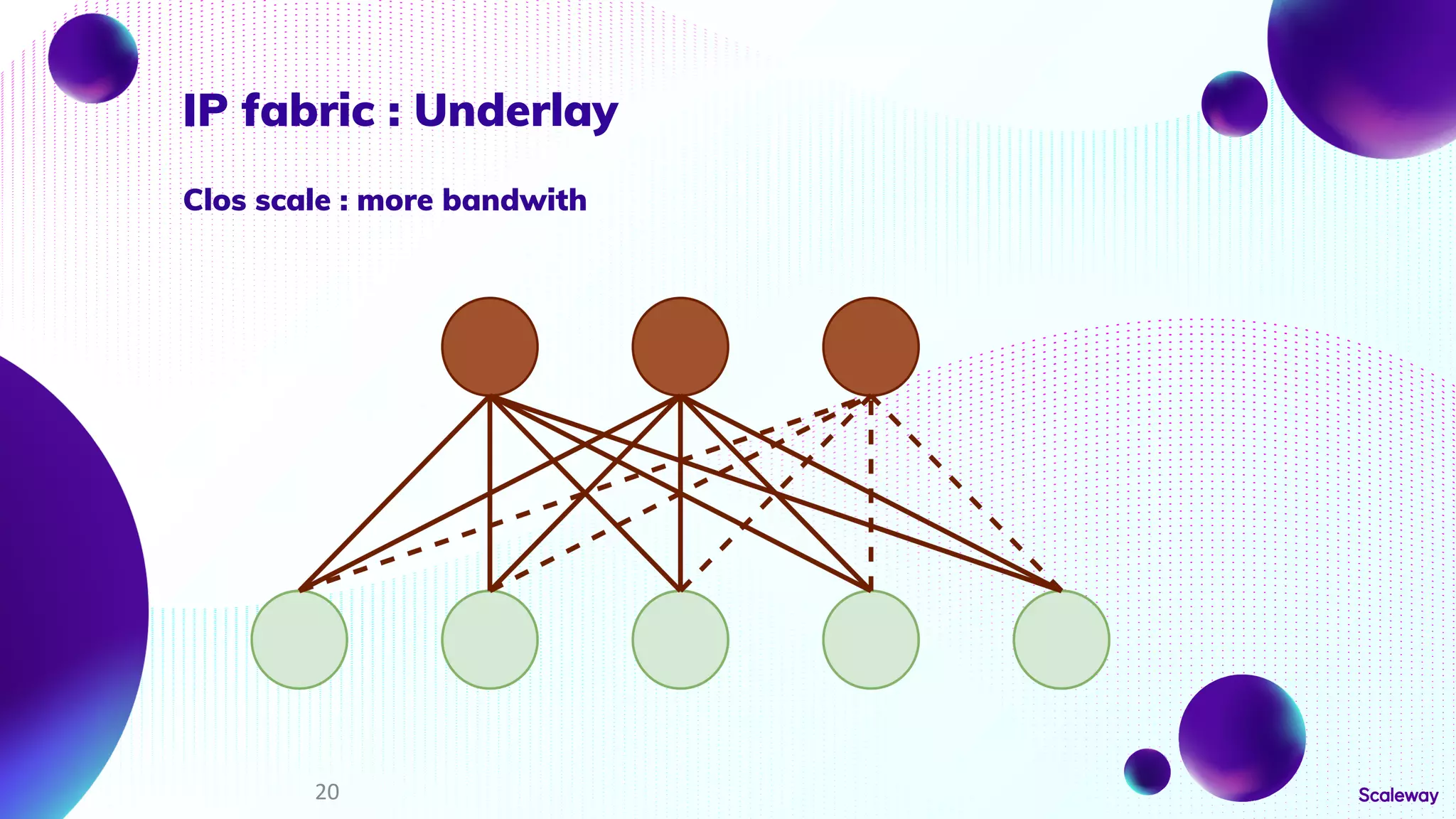 IP fabric : Underlay

Clos scale : more bandwith

20

Scaleway